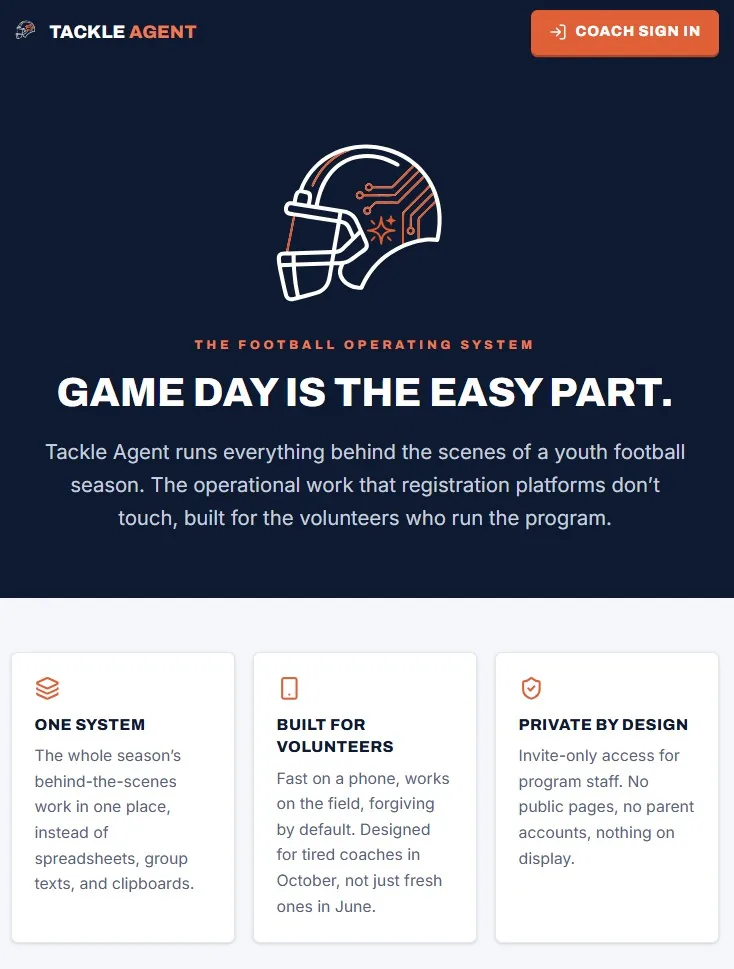 TACKLE AGENT

COACH SIGN IN

THE FOOTBALL OPERATING SYSTEM

GAME DAY IS THE EASY PART.

Tackle Agent runs everything behind the scenes of a youth football season. The operational work that registration platforms don't touch, built for the volunteers who run the program.

ONE SYSTEM

The whole season's behind-the-scenes work in one place, instead of spreadsheets, group texts, and clipboards.

BUILT FOR VOLUNTEERS

Fast on a phone, works on the field, forgiving by default. Designed for tired coaches in October, not just fresh ones in June.

PRIVATE BY DESIGN

Invite-only access for program staff. No public pages, no parent accounts, nothing on display.